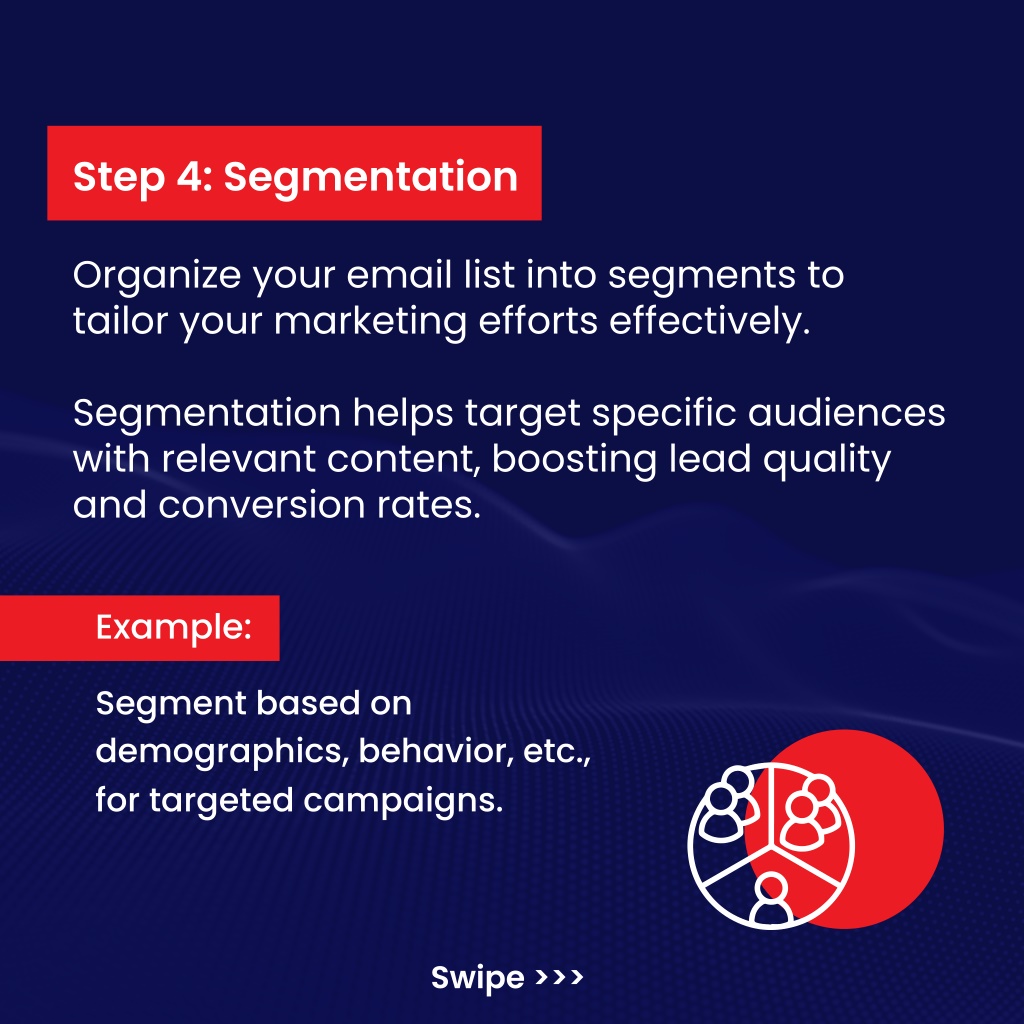 Step 4: Segmentation

Organize your email list into segments to tailor your marketing efforts effectively.

Segmentation helps target specific audiences with relevant content, boosting lead quality and conversion rates.

Example:

Segment based on demographics, behavior, etc., for targeted campaigns.

Swipe >>>